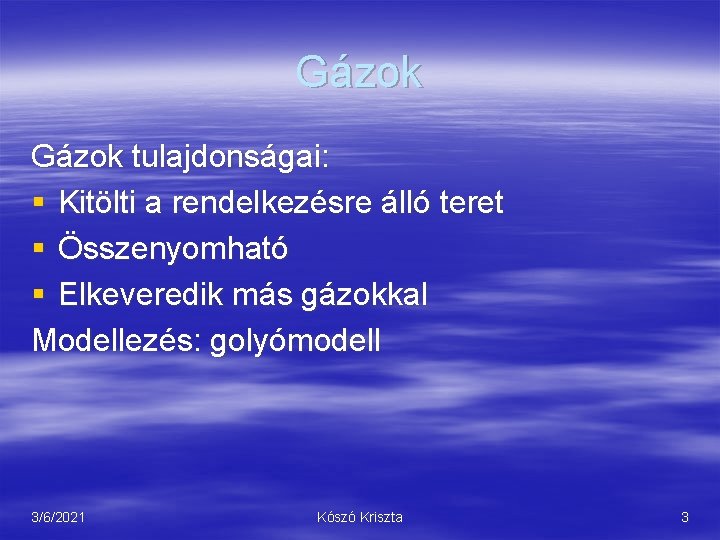 Gázok

Gázok tulajdonságai:
▪ Kitölti a rendelkezésre álló teret
▪ Összenyomható
▪ Elkeveredik más gázokkal
Modellezés: golyómodell

3/6/2021 Kószó Kriszta 3